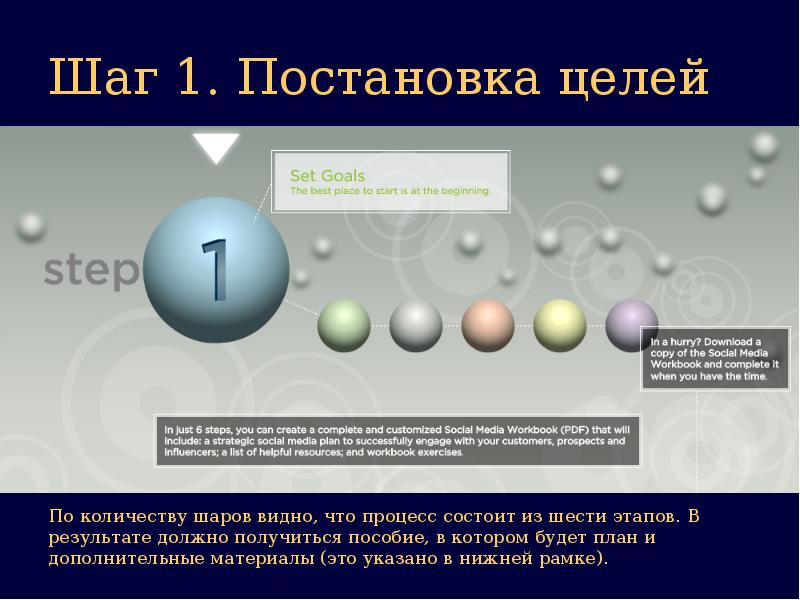 Шаг 1. Постановка целей

Set Goals
The best place to start is at the beginning.

step 1

In a hurry? Download a copy of the Social Media Workbook and complete it when you have the time.

In just 6 steps, you can create a complete and customized Social Media Workbook (PDF) that will include: a strategic social media plan to successfully engage with your customers, prospects and influencers; a list of helpful resources; and workbook exercises.

По количеству шаров видно, что процесс состоит из шести этапов. В результате должно получиться пособие, в котором будет план и дополнительные материалы (это указано в нижней рамке).